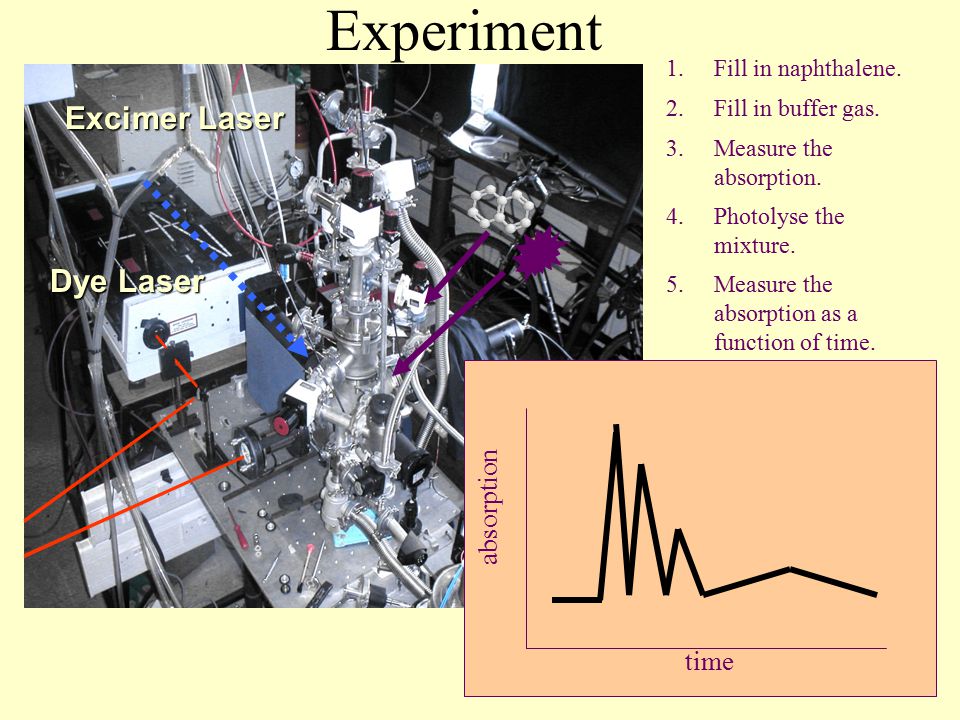 Experiment

Excimer Laser

Dye Laser

1. Fill in naphthalene.

2. Fill in buffer gas.

3. Measure the absorption.

4. Photolyse the mixture.

5. Measure the absorption as a function of time.

absorption

time